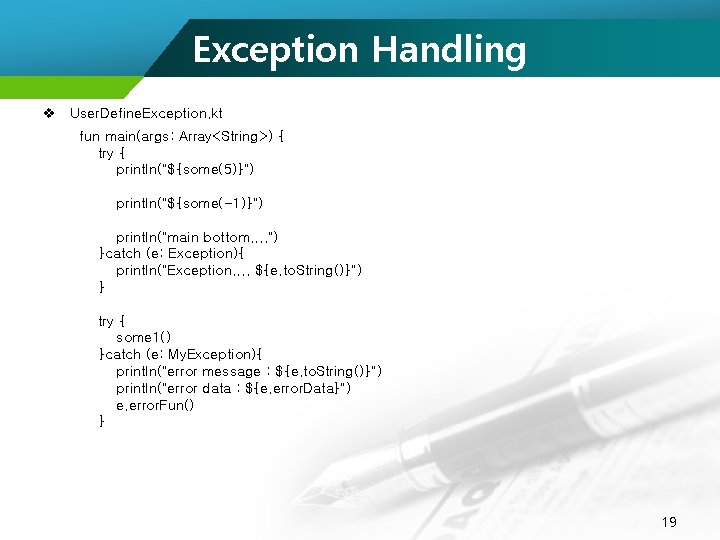 Exception Handling

❖ UserDefineException.kt

fun main(args: Array<String>) {
    try {
        println("${some(5)}")

        println("${some(-1)}")

        println("main bottom....")
    }catch (e: Exception){
        println("Exception.... ${e.toString()}")
    }

    try {
        some1()
    }catch (e: MyException){
        println("error message : ${e.toString()}")
        println("error data : ${e.errorData}")
        e.errorFun()
    }

19